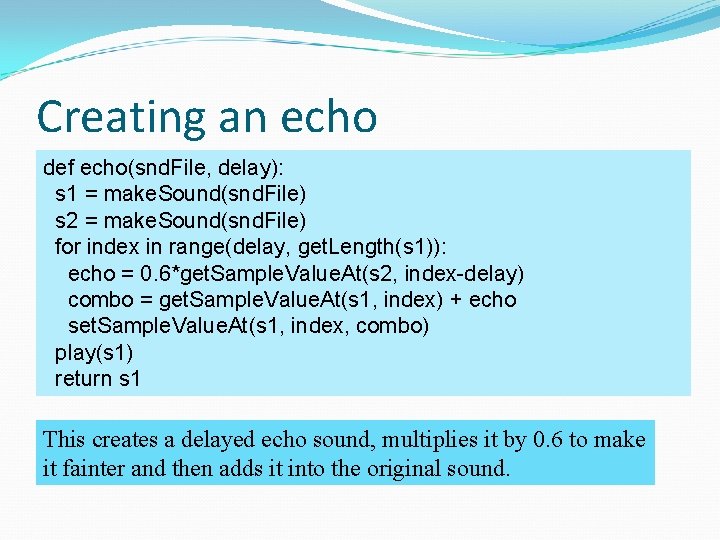 Creating an echo

def echo(sndFile, delay):
  s1 = makeSound(sndFile)
  s2 = makeSound(sndFile)
  for index in range(delay, getLength(s1)):
    echo = 0.6*getSampleValueAt(s2, index-delay)
    combo = getSampleValueAt(s1, index) + echo
    setSampleValueAt(s1, index, combo)
  play(s1)
  return s1

This creates a delayed echo sound, multiplies it by 0.6 to make it fainter and then adds it into the original sound.